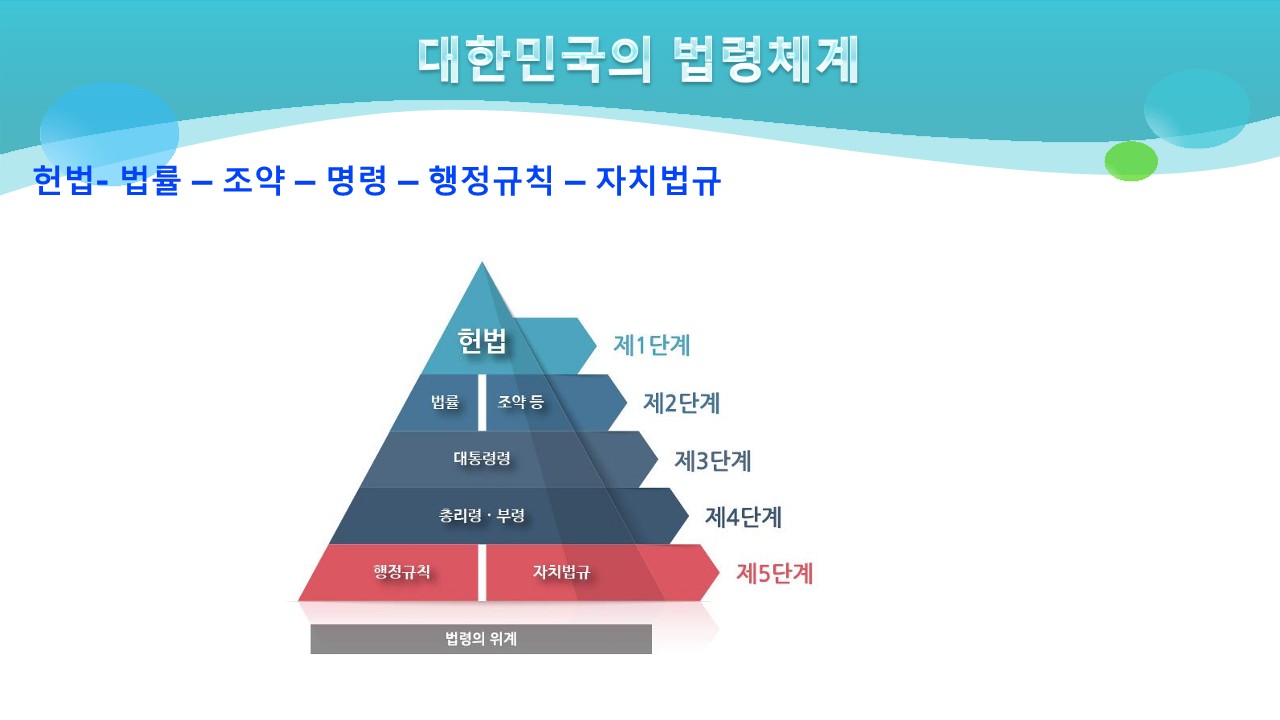 대한민국의 법령체계

헌법- 법률 – 조약 – 명령 – 행정규칙 – 자치법규

헌법

제1단계

법률

조약 등

제2단계

대통령령

제3단계

총리령 · 부령

제4단계

행정규칙

자치법규

제5단계

법령의 위계